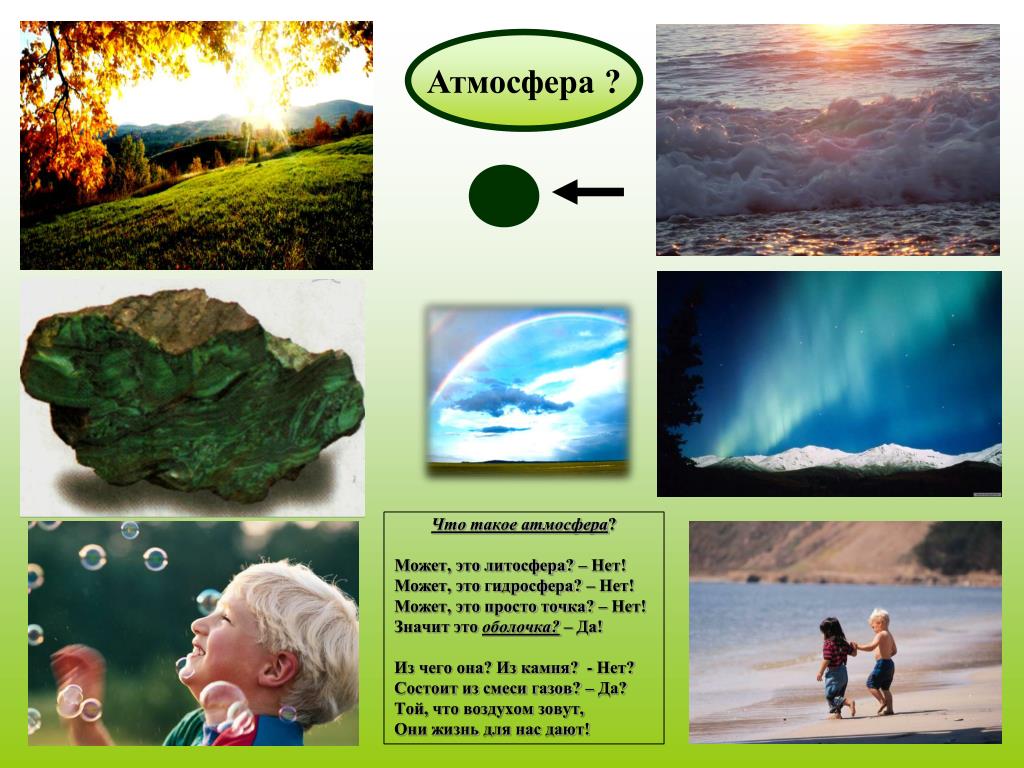 Атмосфера ?

Что такое атмосфера?

Может, это литосфера? – Нет!
Может, это гидросфера? – Нет!
Может, это просто точка? – Нет!
Значит это оболочка? – Да!

Из чего она? Из камня? - Нет?
Состоит из смеси газов? – Да?
Той, что воздухом зовут,
Они жизнь для нас дают!